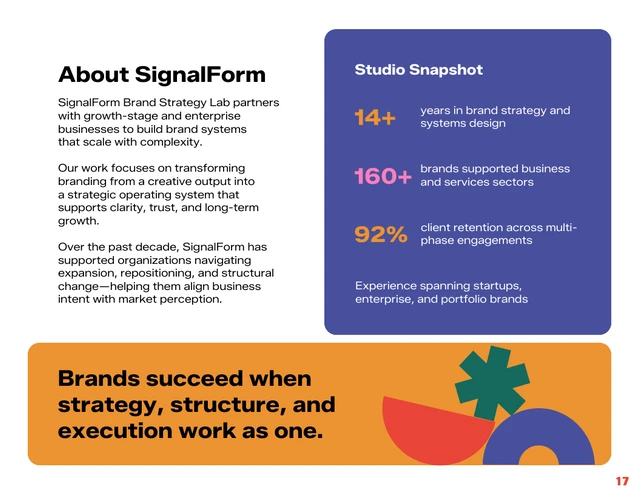 About SignalForm

SignalForm Brand Strategy Lab partners with growth-stage and enterprise businesses to build brand systems that scale with complexity.

Our work focuses on transforming branding from a creative output into a strategic operating system that supports clarity, trust, and long-term growth.

Over the past decade, SignalForm has supported organizations navigating expansion, repositioning, and structural change—helping them align business intent with market perception.

Studio Snapshot

14+ years in brand strategy and systems design

160+ brands supported business and services sectors

92% client retention across multi-phase engagements

Experience spanning startups, enterprise, and portfolio brands

Brands succeed when strategy, structure, and execution work as one.

17